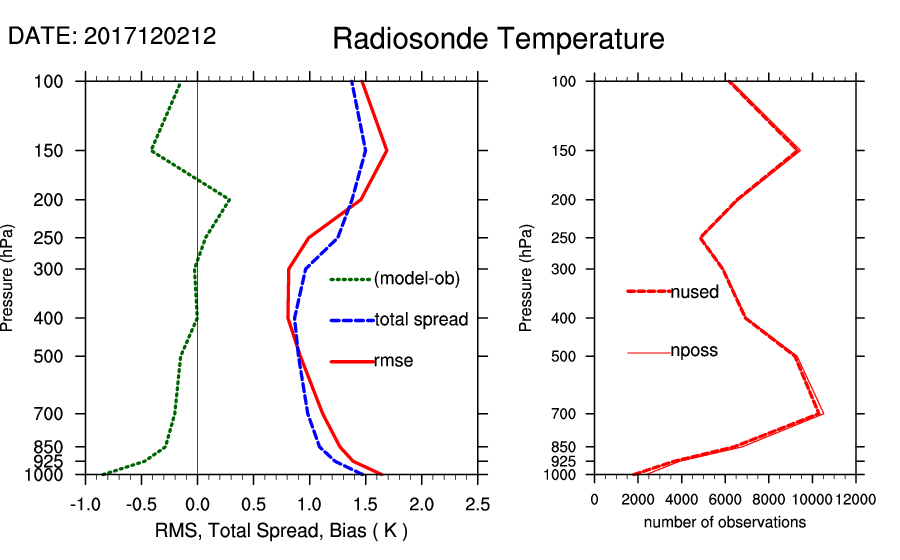 DATE: 2017120212

Radiosonde Temperature

Pressure (hPa)

100
150
200
250
300
400
500
700
850
925
1000

(model-ob)
total spread
rmse

-1.0 -0.5 0.0 0.5 1.0 1.5 2.0 2.5

RMS, Total Spread, Bias ( K )

Pressure (hPa)

100
150
200
250
300
400
500
700
850
925
1000

nused
nposs

0 2000 4000 6000 8000 10000 12000

number of observations